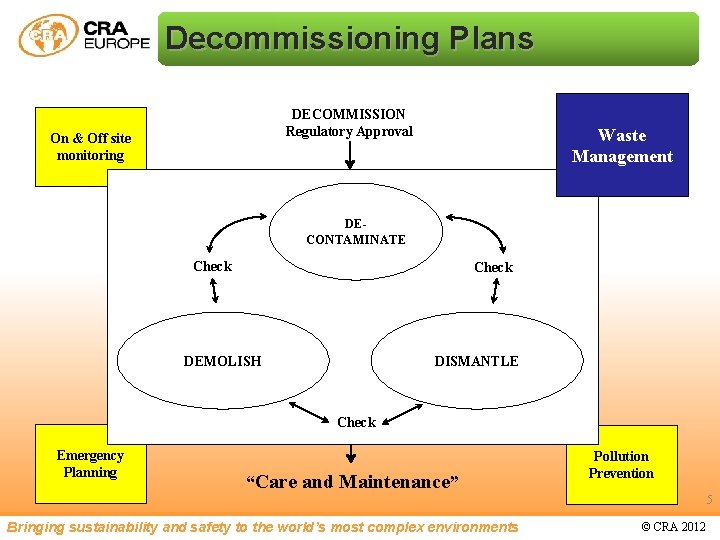 CRA
CRA
EUROPE
Decommissioning Plans

On & Off site monitoring

DECOMMISSION
Regulatory Approval

Waste Management

DE-CONTAMINATE

Check

Check

DEMOLISH

DISMANTLE

Check

Emergency Planning

"Care and Maintenance"

Pollution Prevention

5

Bringing sustainability and safety to the world's most complex environments

© CRA 2012